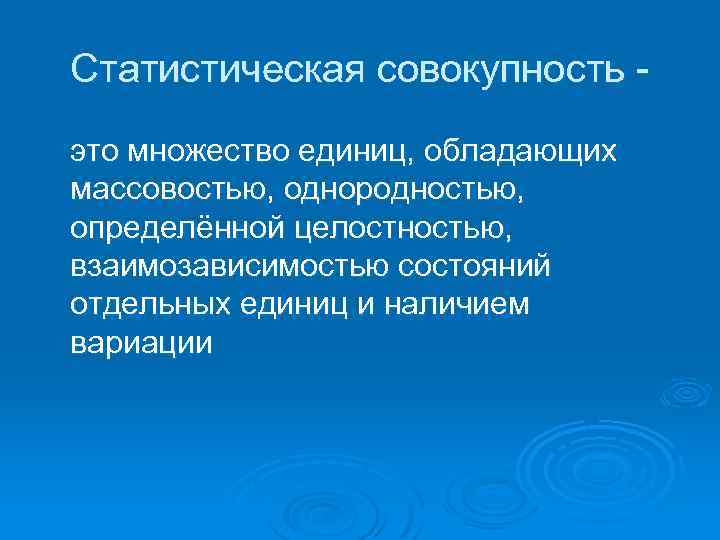 Статистическая совокупность -

это множество единиц, обладающих массовостью, однородностью, определённой целостностью, взаимозависимостью состояний отдельных единиц и наличием вариации